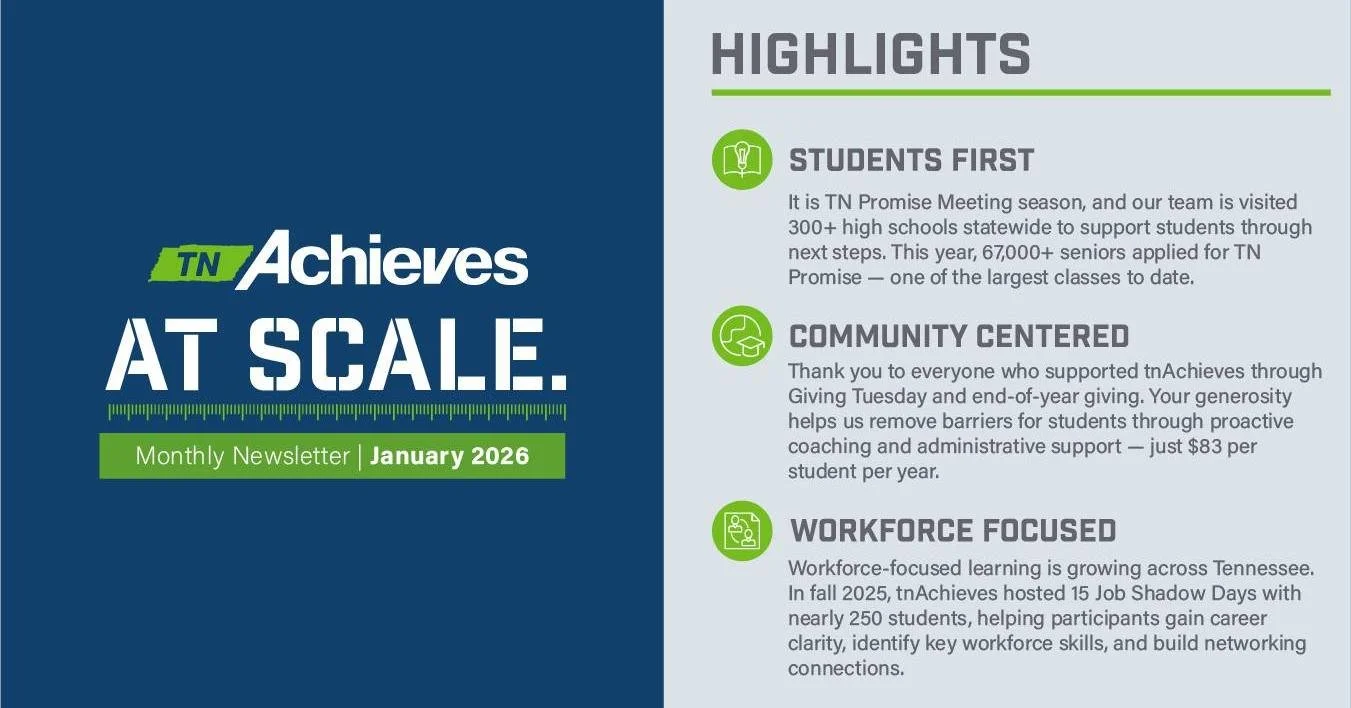 TN Achieves

AT SCALE.

Monthly Newsletter | January 2026

HIGHLIGHTS

STUDENTS FIRST

It is TN Promise Meeting season, and our team is visited 300+ high schools statewide to support students through next steps. This year, 67,000+ seniors applied for TN Promise — one of the largest classes to date.

COMMUNITY CENTERED

Thank you to everyone who supported tnAchieves through Giving Tuesday and end-of-year giving. Your generosity helps us remove barriers for students through proactive coaching and administrative support — just $83 per student per year.

WORKFORCE FOCUSED

Workforce-focused learning is growing across Tennessee. In fall 2025, tnAchieves hosted 15 Job Shadow Days with nearly 250 students, helping participants gain career clarity, identify key workforce skills, and build networking connections.